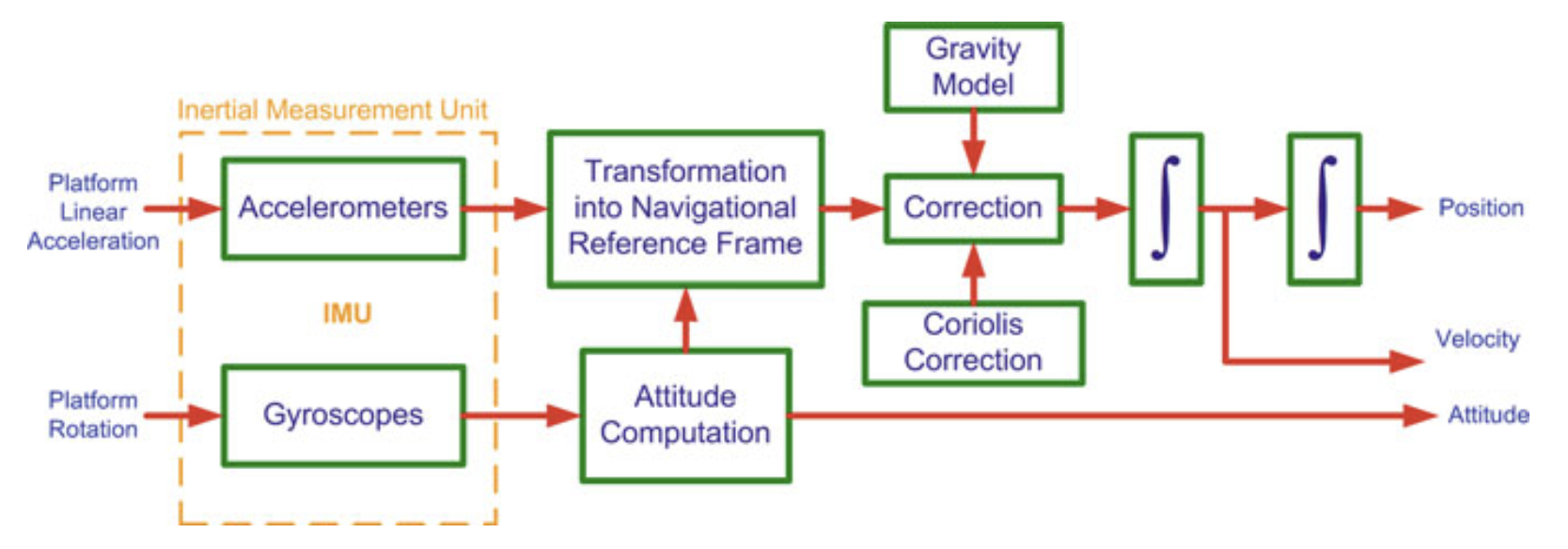 Inertial Measurement Unit

Platform Linear Acceleration

Accelerometers

IMU

Platform Rotation

Gyroscopes

Transformation into Navigational Reference Frame

Attitude Computation

Gravity Model

Correction

Coriolis Correction

$\int$

$\int$

Position

Velocity

Attitude